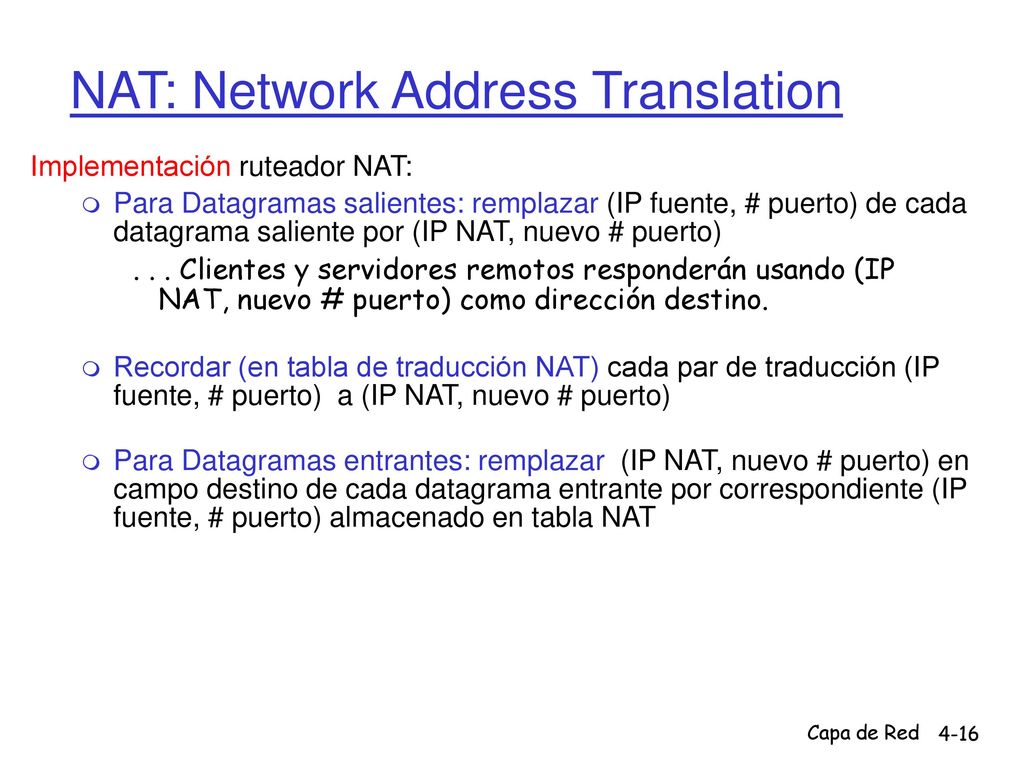 NAT: Network Address Translation

Implementación ruteador NAT:

Para Datagramas salientes: remplazar (IP fuente, # puerto) de cada datagrama saliente por (IP NAT, nuevo # puerto)

. . . Clientes y servidores remotos responderán usando (IP NAT, nuevo # puerto) como dirección destino.

Recordar (en tabla de traducción NAT) cada par de traducción (IP fuente, # puerto) a (IP NAT, nuevo # puerto)

Para Datagramas entrantes: remplazar (IP NAT, nuevo # puerto) en campo destino de cada datagrama entrante por correspondiente (IP fuente, # puerto) almacenado en tabla NAT

Capa de Red 4-16